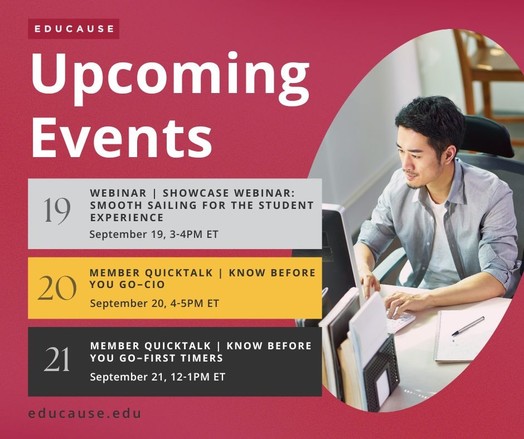 EDUCAUSE

Upcoming Events

19
WEBINAR | SHOWCASE WEBINAR: SMOOTH SAILING FOR THE STUDENT EXPERIENCE
September 19, 3-4PM ET

20
MEMBER QUICKTALK | KNOW BEFORE YOU GO–CIO
September 20, 4-5PM ET

21
MEMBER QUICKTALK | KNOW BEFORE YOU GO–FIRST TIMERS
September 21, 12-1PM ET

educause.edu